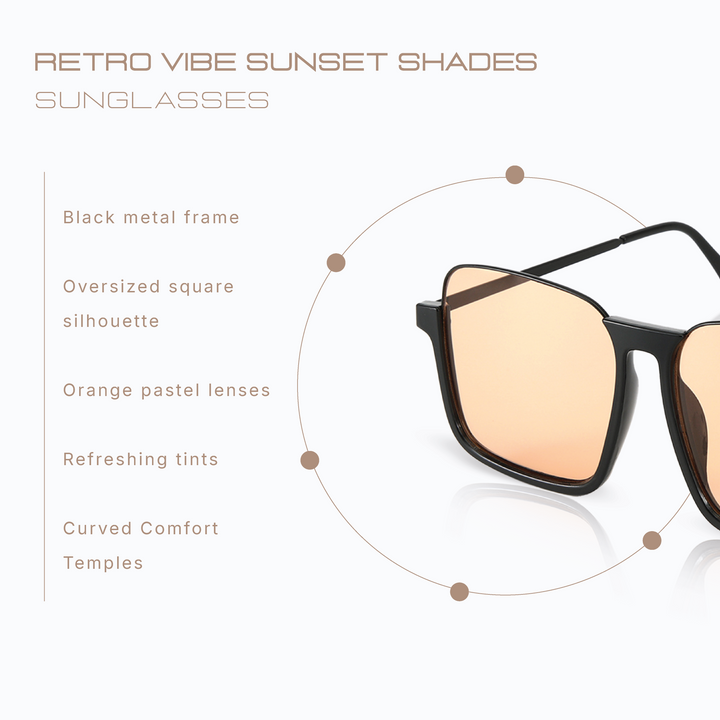 RETRO VIBE SUNSET SHADES
SUNGLASSES

Black metal frame

Oversized square silhouette

Orange pastel lenses

Refreshing tints

Curved Comfort Temples